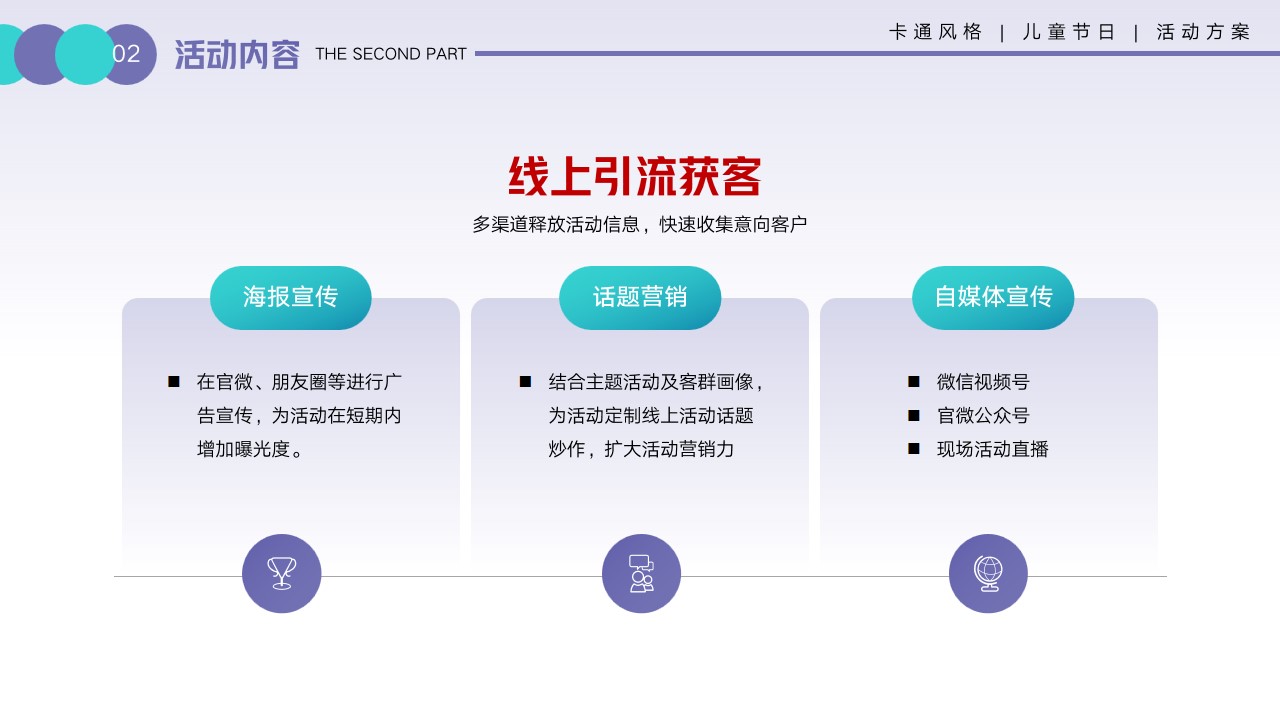 02 活动内容 THE SECOND PART

卡通风格 | 儿童节日 | 活动方案

线上引流获客

多渠道释放活动信息，快速收集意向客户

海报宣传

■ 在官微、朋友圈等进行广告宣传，为活动在短期内增加曝光度。

话题营销

■ 结合主题活动及客群画像，为活动定制线上活动话题炒作，扩大活动营销力

自媒体宣传

■ 微信视频号
■ 官微公众号
■ 现场活动直播